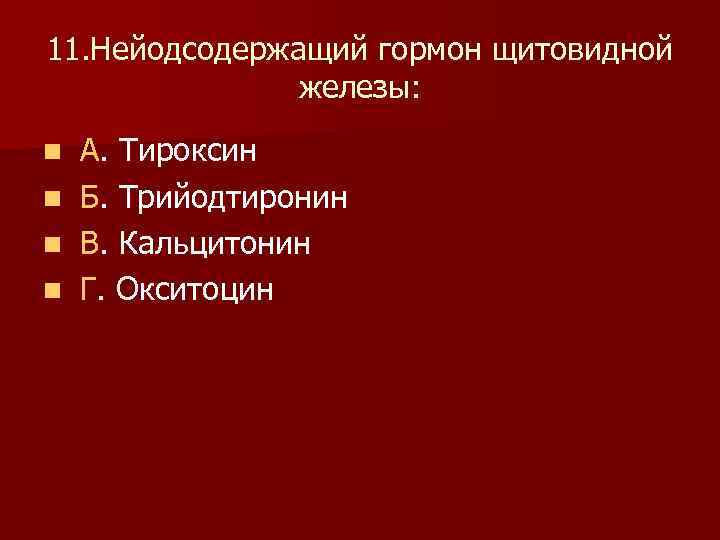 11.Нейодсодержащий гормон щитовидной железы:

А. Тироксин
Б. Трийодтиронин
В. Кальцитонин
Г. Окситоцин